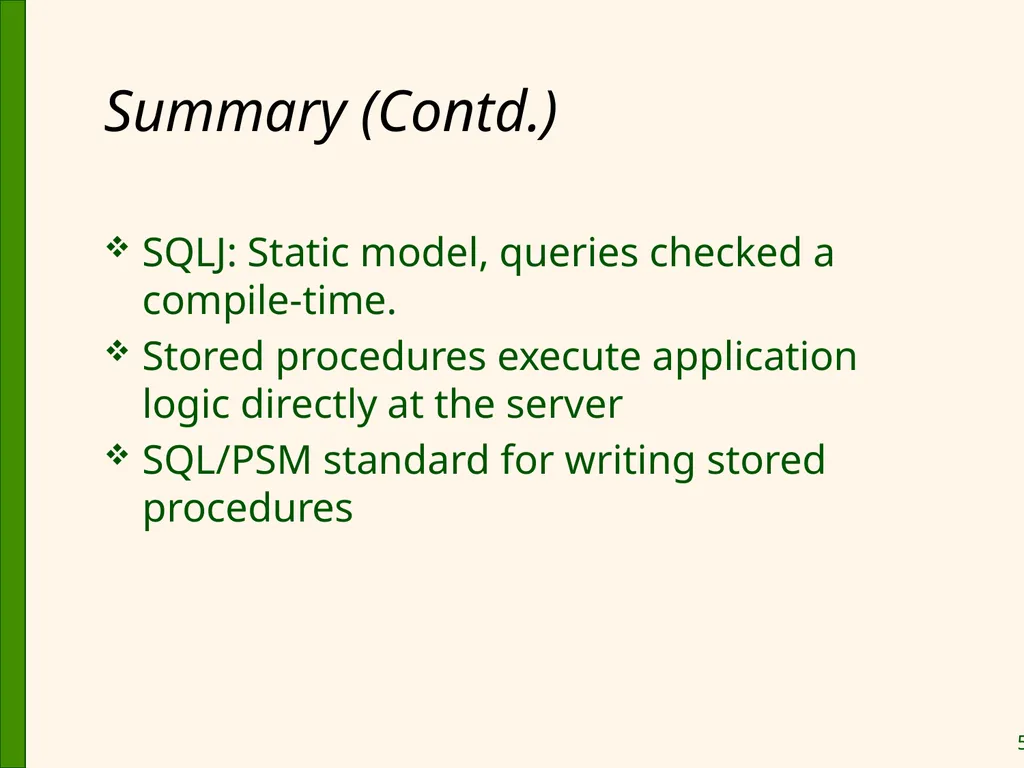 Summary (Contd.)

❖ SQLJ: Static model, queries checked a compile-time.

❖ Stored procedures execute application logic directly at the server

❖ SQL/PSM standard for writing stored procedures

5